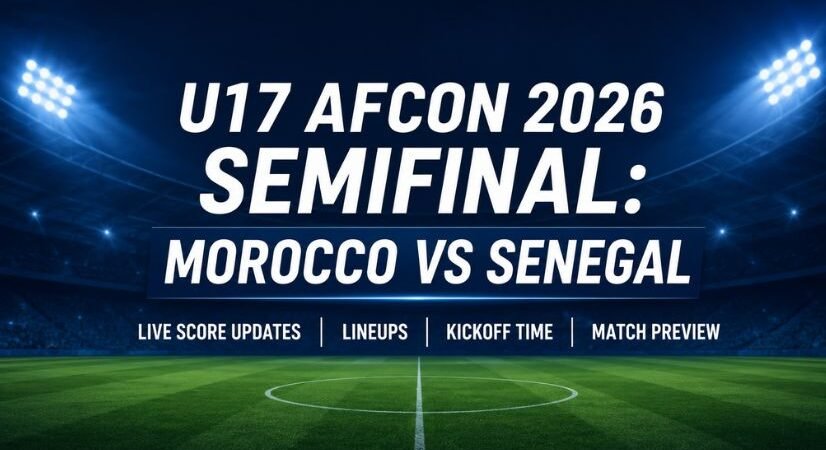 U17 AFCON 2026
SEMIFINAL:
MOROCCO VS SENEGAL

LIVE SCORE UPDATES | LINEUPS | KICKOFF TIME | MATCH PREVIEW